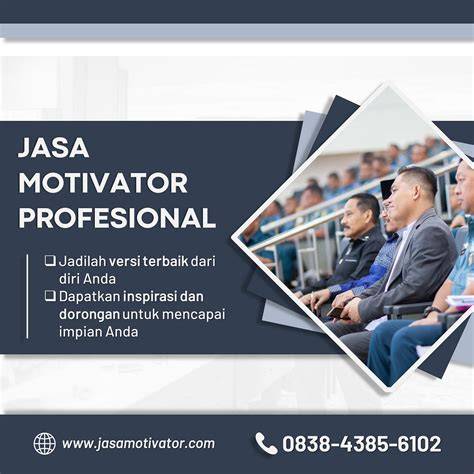 JASA
MOTIVATOR
PROFESIONAL

☐ Jadilah versi terbaik dari diri Anda
☐ Dapatkan inspirasi dan dorongan untuk mencapai impian Anda

www.jasamotivator.com

0838-4385-6102